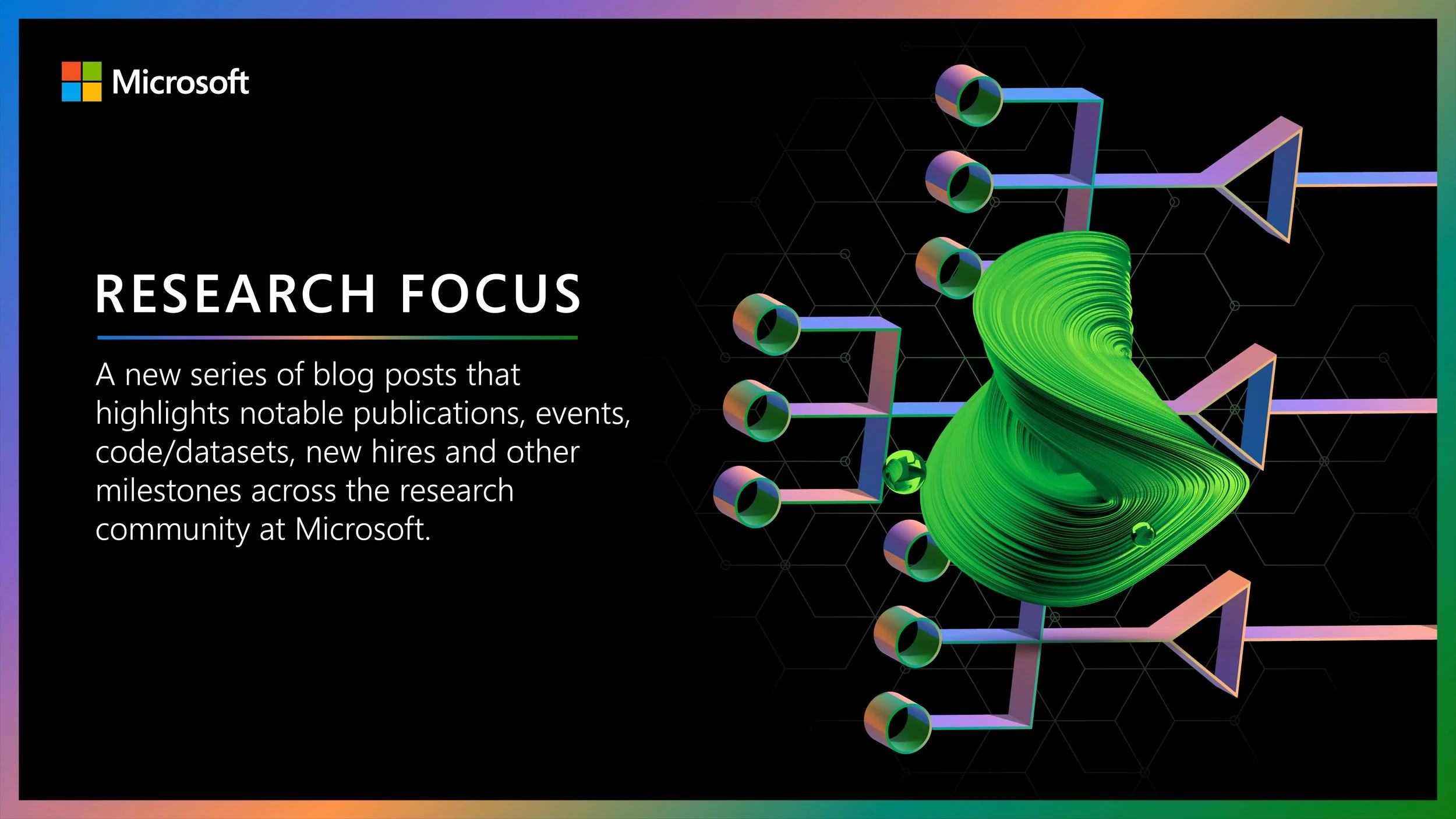 Microsoft

RESEARCH FOCUS

A new series of blog posts that highlights notable publications, events, code/datasets, new hires and other milestones across the research community at Microsoft.